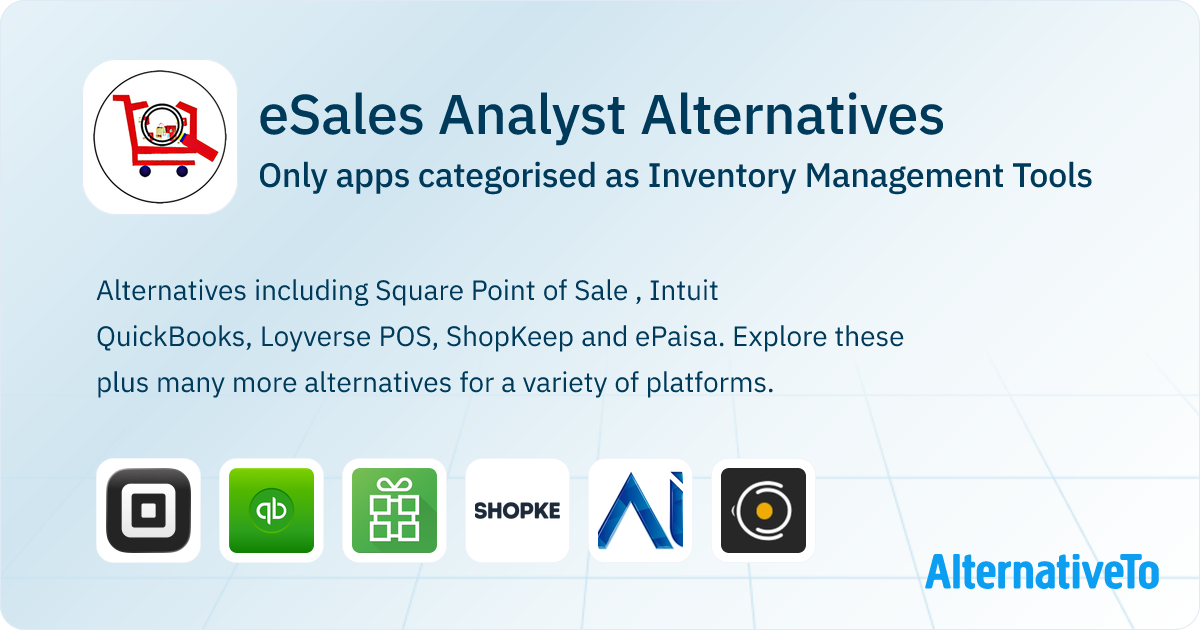 eSales Analyst Alternatives
Only apps categorised as Inventory Management Tools

Alternatives including Square Point of Sale , Intuit QuickBooks, Loyverse POS, ShopKeep and ePaisa. Explore these plus many more alternatives for a variety of platforms.

qb

SHOPKE

AlternativeTo